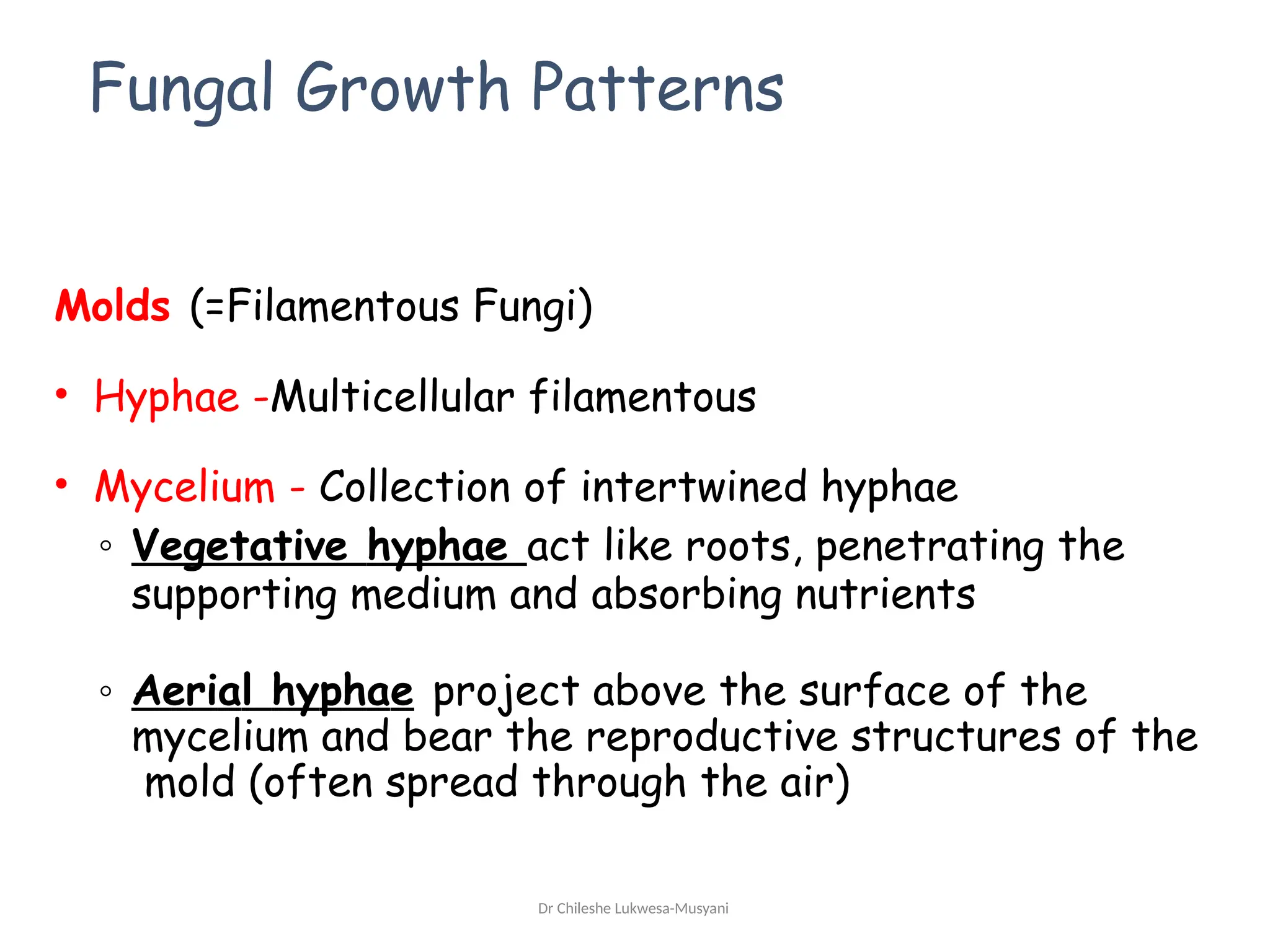 Fungal Growth Patterns

Molds (=Filamentous Fungi)

• Hyphae -Multicellular filamentous

• Mycelium - Collection of intertwined hyphae
◦ Vegetative hyphae act like roots, penetrating the supporting medium and absorbing nutrients

◦ Aerial hyphae project above the surface of the mycelium and bear the reproductive structures of the mold (often spread through the air)

Dr Chileshe Lukwesa-Musyani